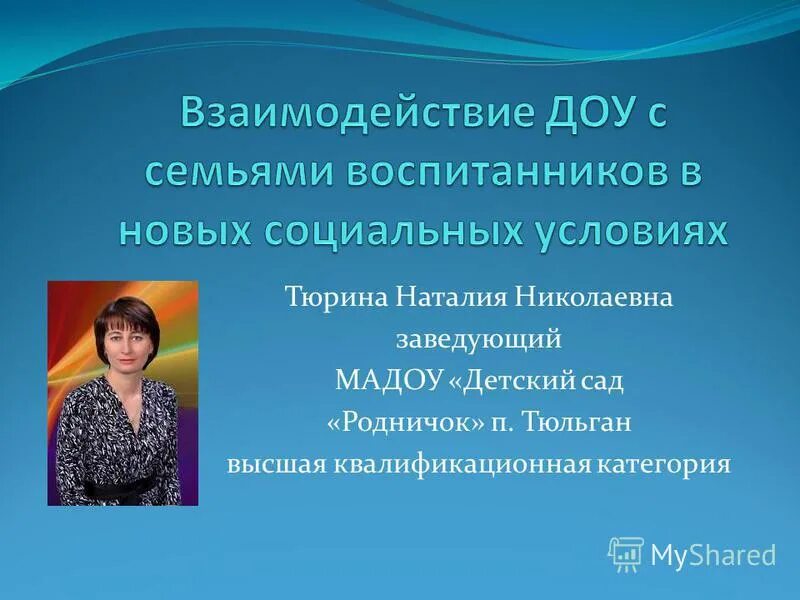 Взаимодействие ДОУ с семьями воспитанников в новых социальных условиях

Тюрина Наталия Николаевна
заведующий
МАДОУ «Детский сад
«Родничок» п. Тюльган
высшая квалификационная категория

MyShared